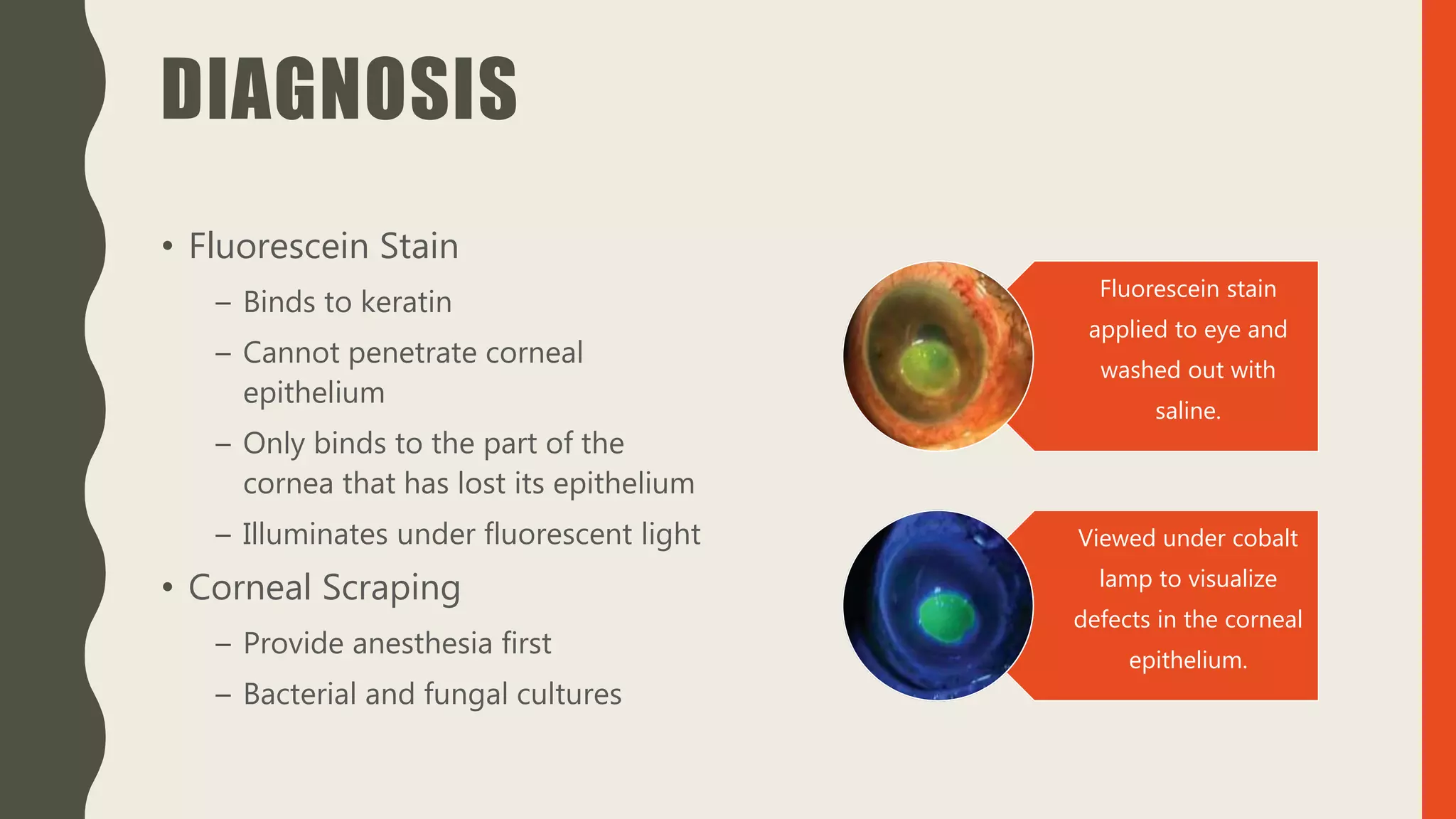 DIAGNOSIS

• Fluorescein Stain
– Binds to keratin
– Cannot penetrate corneal epithelium
– Only binds to the part of the cornea that has lost its epithelium
– Illuminates under fluorescent light

• Corneal Scraping
– Provide anesthesia first
– Bacterial and fungal cultures

Fluorescein stain applied to eye and washed out with saline.

Viewed under cobalt lamp to visualize defects in the corneal epithelium.